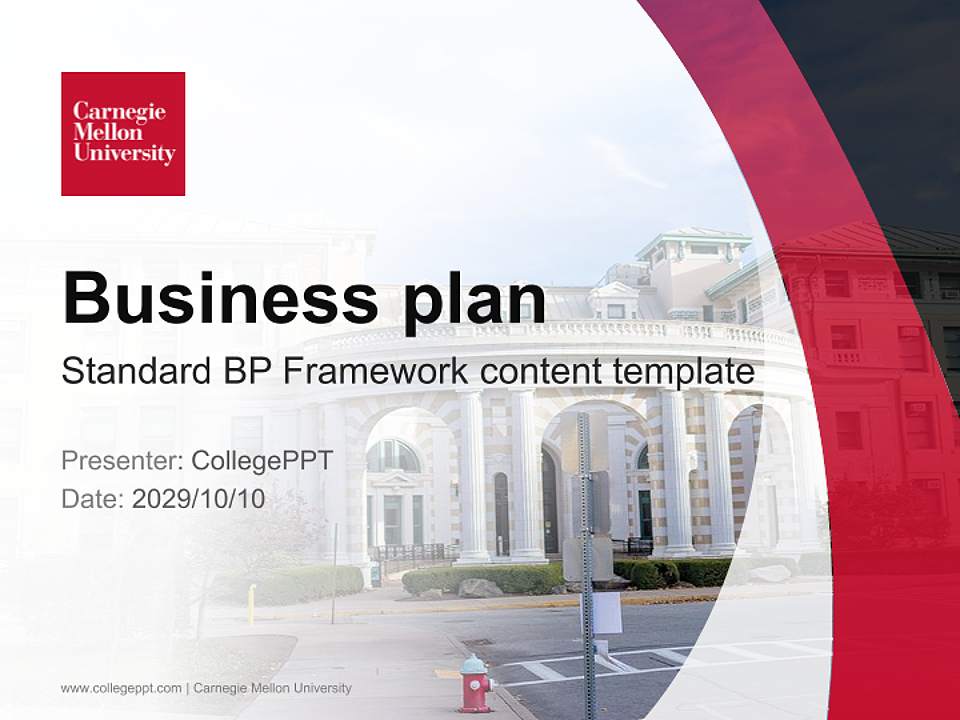 Carnegie Mellon University

Business plan

Standard BP Framework content template

Presenter: CollegePPT
Date: 2029/10/10

www.collegeppt.com | Carnegie Mellon University